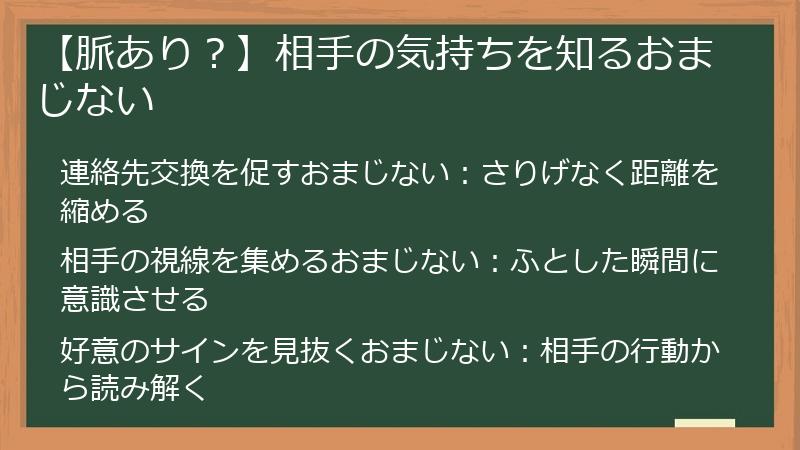 【脈あり？】相手の気持ちを知るおまじない

連絡先交換を促すおまじない：さりげなく距離を縮める

相手の視線を集めるおまじない：ふとした瞬間に意識させる

好意のサインを見抜くおまじない：相手の行動から読み解く